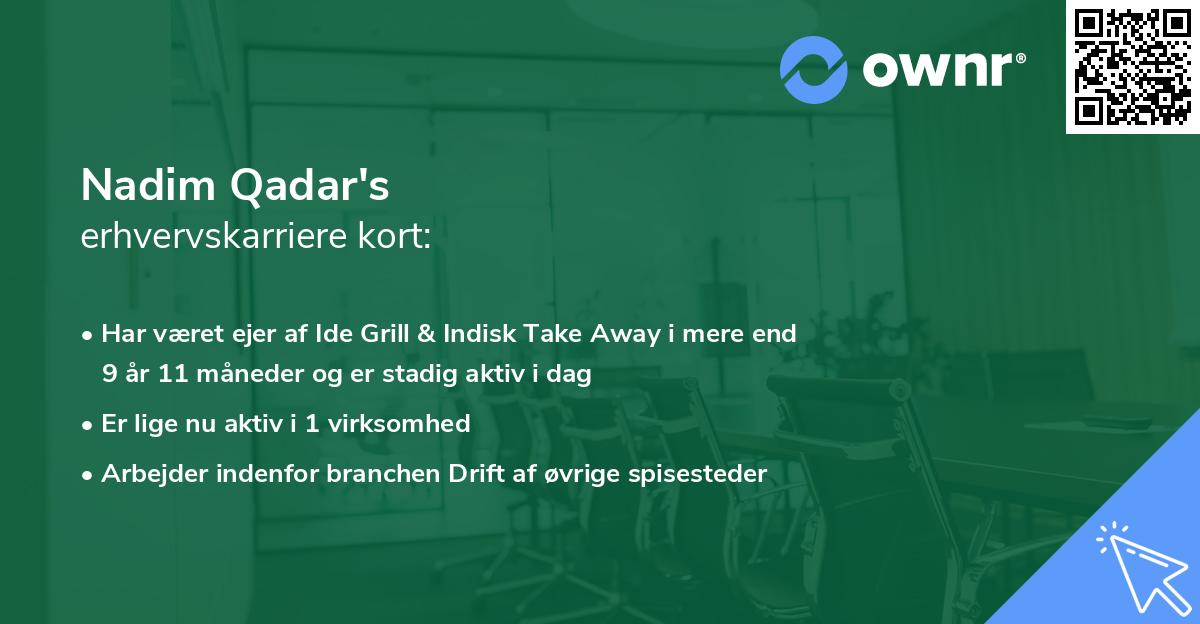 ownr®

Nadim Qadar's
erhvervskarriere kort:

• Har været ejer af Ide Grill & Indisk Take Away i mere end 9 år 11 måneder og er stadig aktiv i dag

• Er lige nu aktiv i 1 virksomhed

• Arbejder indenfor branchen Drift af øvrige spisesteder